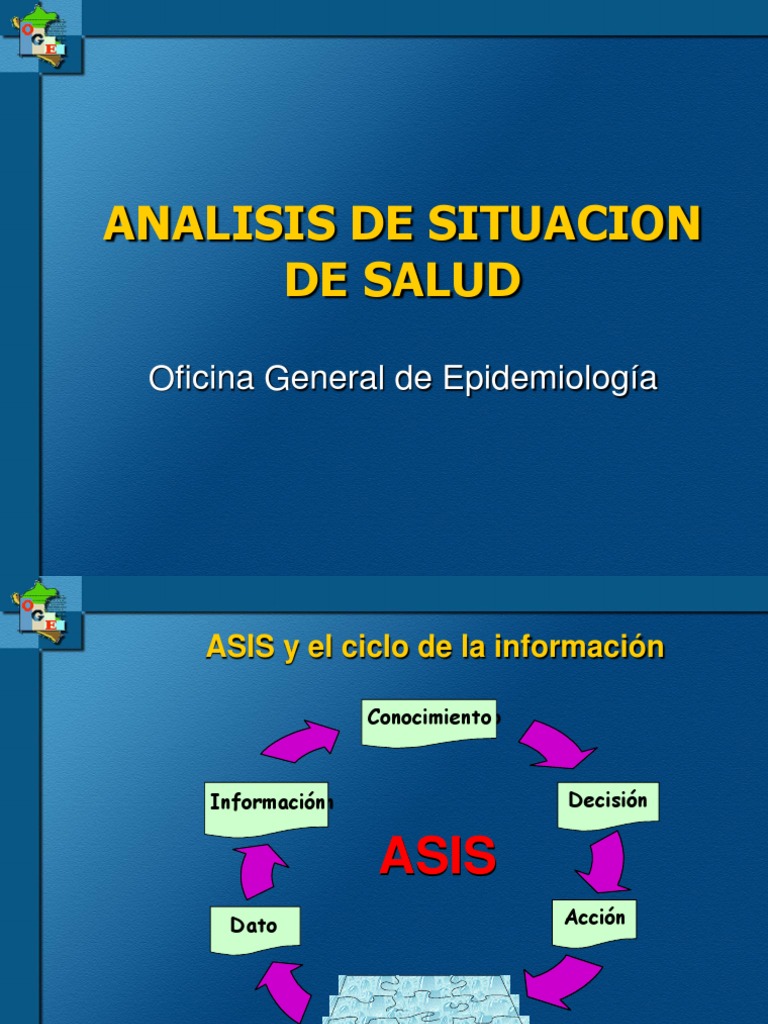 OGE

ANALISIS DE SITUACION DE SALUD

Oficina General de Epidemiología

OGE

ASIS y el ciclo de la información

Conocimiento

Decisión

Acción

Dato

Información

ASIS